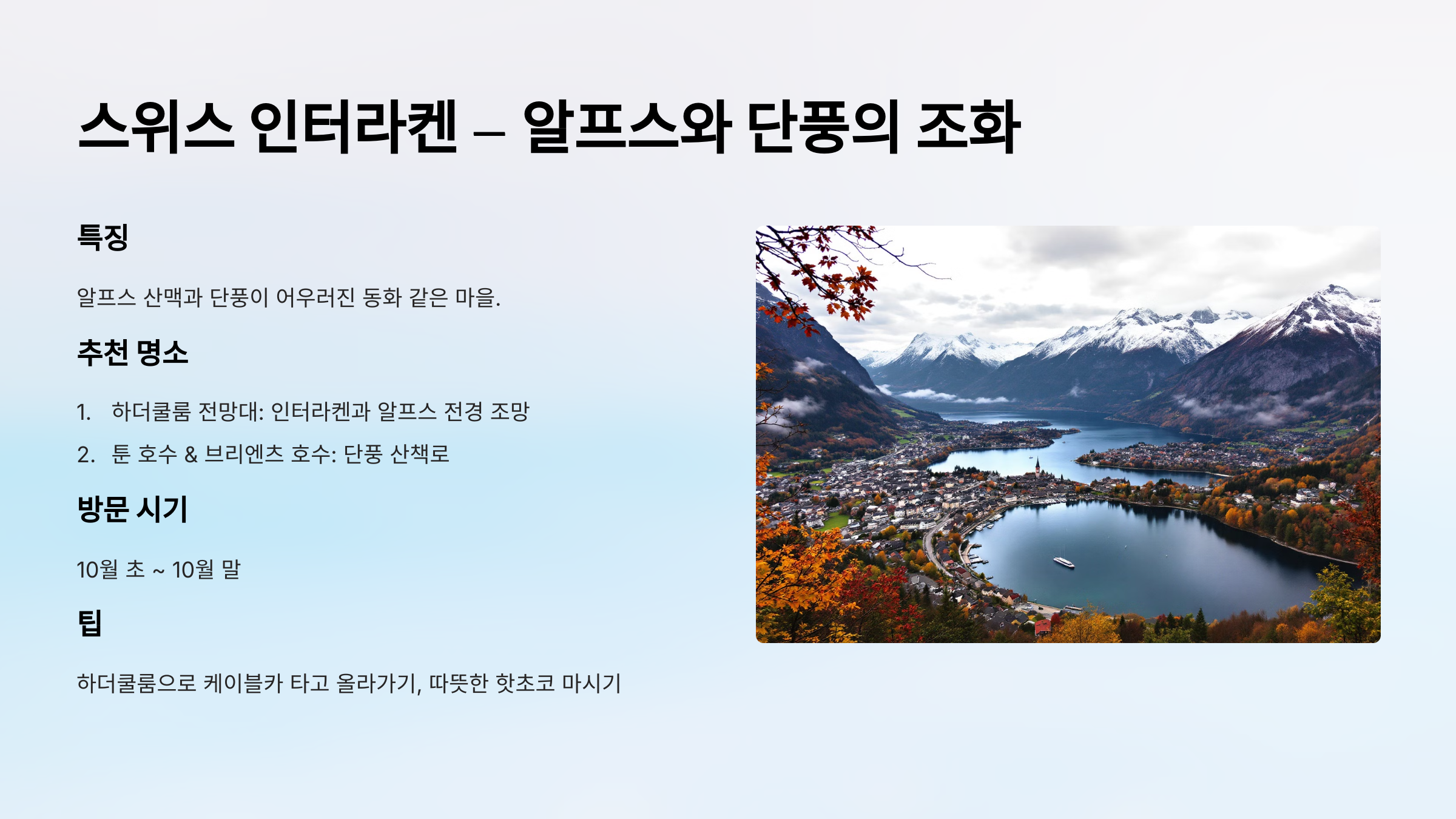 스위스 인터라켄 – 알프스와 단풍의 조화

특징

알프스 산맥과 단풍이 어우러진 동화 같은 마을.

추천 명소

1. 하더쿨름 전망대: 인터라켄과 알프스 전경 조망
2. 툰 호수 & 브리엔츠 호수: 단풍 산책로

방문 시기

10월 초 ~ 10월 말

팁

하더쿨름으로 케이블카 타고 올라가기, 따뜻한 핫초코 마시기